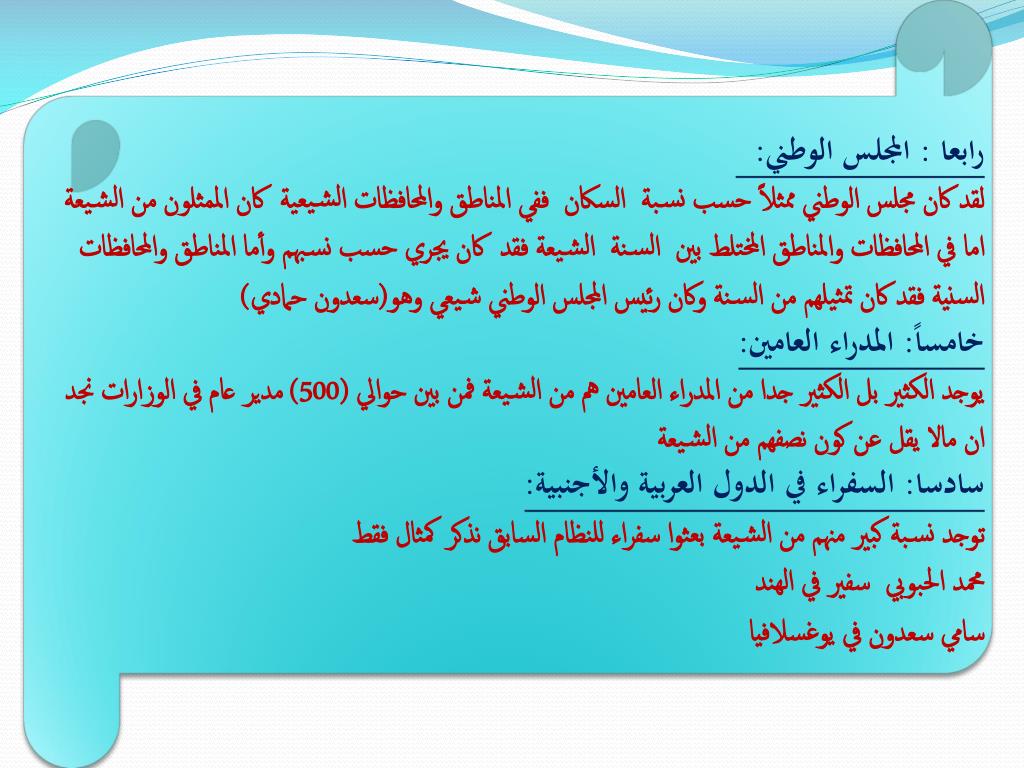 رابعا : المجلس الوطني:

لقد كان مجلس الوطني ممثلاً حسب نسبة السكان ففي المناطق والمحافظات الشيعية كان الممثلون من الشيعة اما في المحافظات والمناطق المختلط بين السنة الشيعة فقد كان يجري حسب نسبهم وأما المناطق والمحافظات السنية فقد كان تمثيلهم من السنة وكان رئيس المجلس الوطني شيعي وهو(سعدون حمادي)

خامساً: المدراء العامين:

يوجد الكثير بل الكثير جدا من المدراء العامين هم من الشيعة فمن بين حوالي (500) مدير عام في الوزارات نجد ان مالا يقل عن كون نصفهم من الشيعة

سادسا: السفراء في الدول العربية والأجنبية:

توجد نسبة كبير منهم من الشيعة بعثوا سفراء للنظام السابق نذكر كمثال فقط

محمد الحبوبي سفير في الهند

سامي سعدون في يوغسلافيا